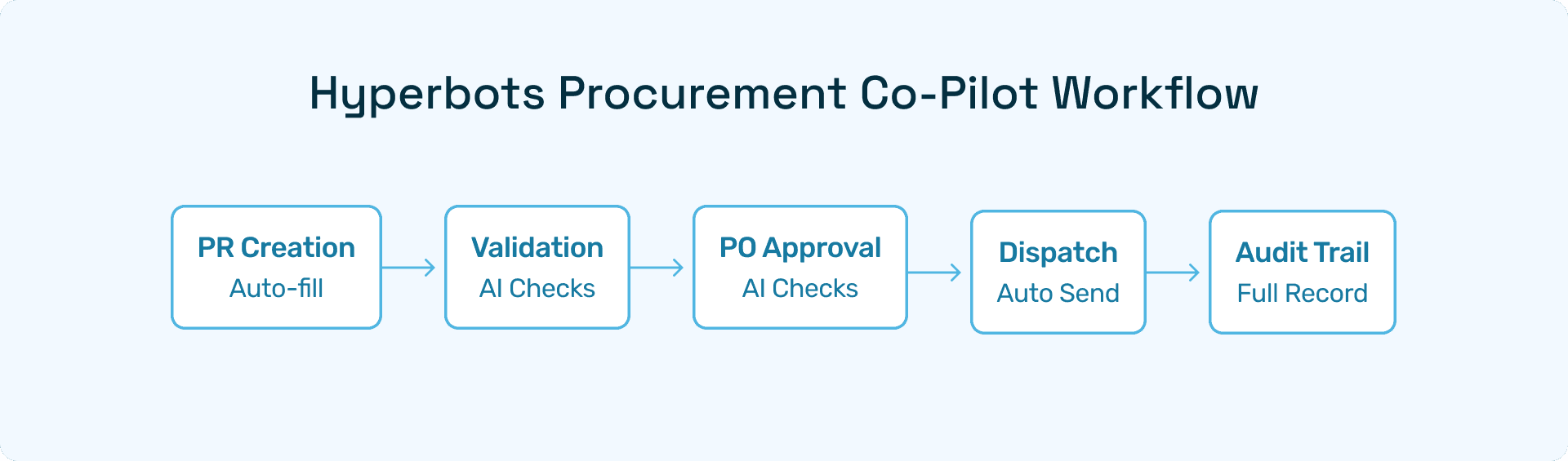 Hyperbots Procurement Co-Pilot Workflow

PR Creation
Auto-fill

Validation
AI Checks

PO Approval
AI Checks

Dispatch
Auto Send

Audit Trail
Full Record